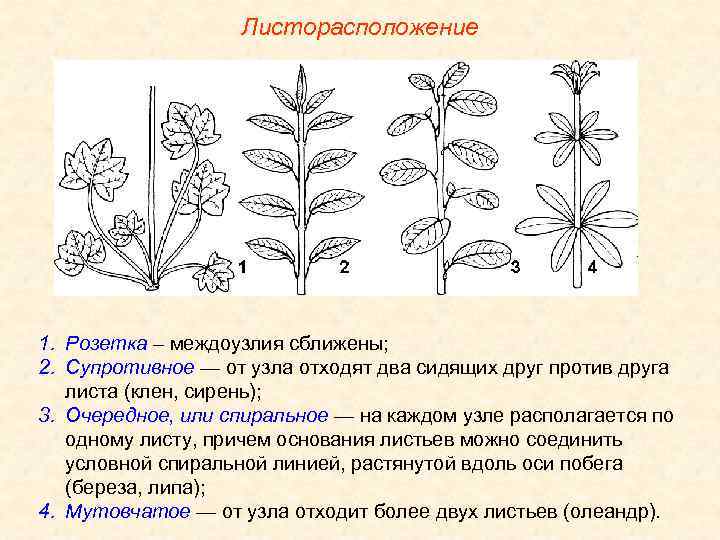 Листорасположение

1 2 3 4

1. Розетка – междоузлия сближены;
2. Супротивное — от узла отходят два сидящих друг против друга листа (клен, сирень);
3. Очередное, или спиральное — на каждом узле располагается по одному листу, причем основания листьев можно соединить условной спиральной линией, растянутой вдоль оси побега (береза, липа);
4. Мутовчатое — от узла отходит более двух листьев (олеандр).